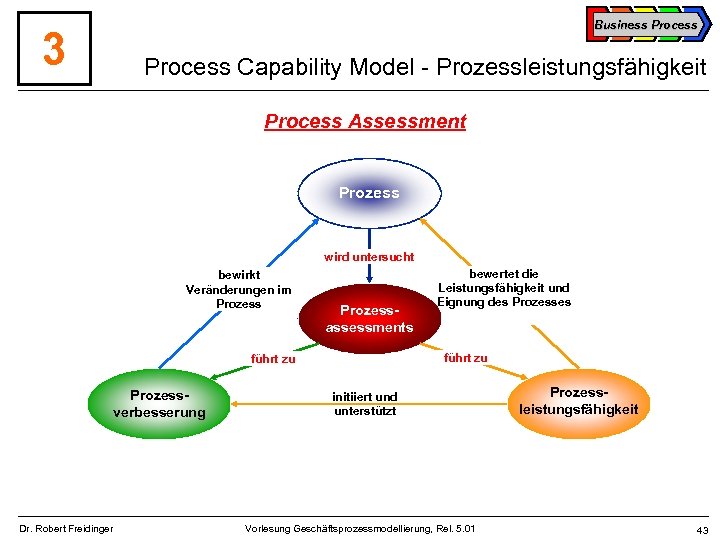 3

Business Process

Process Capability Model - Prozessleistungsfähigkeit

Process Assessment

Prozess

wird untersucht

bewirkt Veränderungen im Prozess

bewertet die Leistungsfähigkeit und Eignung des Prozesses

Prozess-assessments

führt zu

führt zu

Prozess-verbesserung

initiiert und unterstützt

Prozess-leistungsfähigkeit

Dr. Robert Freidinger

Vorlesung Geschäftsprozessmodellierung, Rel. 5.01

43